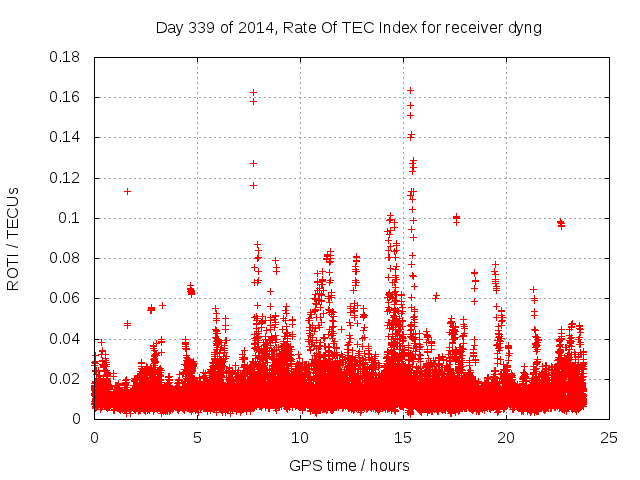 Day 339 of 2014, Rate Of TEC Index for receiver dyng

ROTI / TECUs

0.18
0.16
0.14
0.12
0.1
0.08
0.06
0.04
0.02
0

0
5
10
15
20
25

GPS time / hours